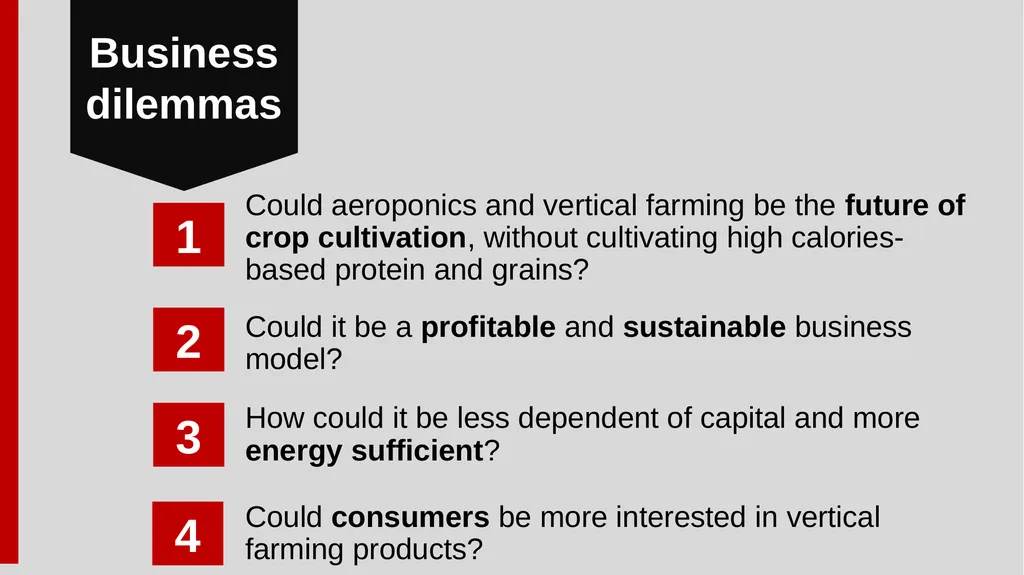 Business dilemmas

1
Could aeroponics and vertical farming be the future of crop cultivation, without cultivating high calories-based protein and grains?

2
Could it be a profitable and sustainable business model?

3
How could it be less dependent of capital and more energy sufficient?

4
Could consumers be more interested in vertical farming products?